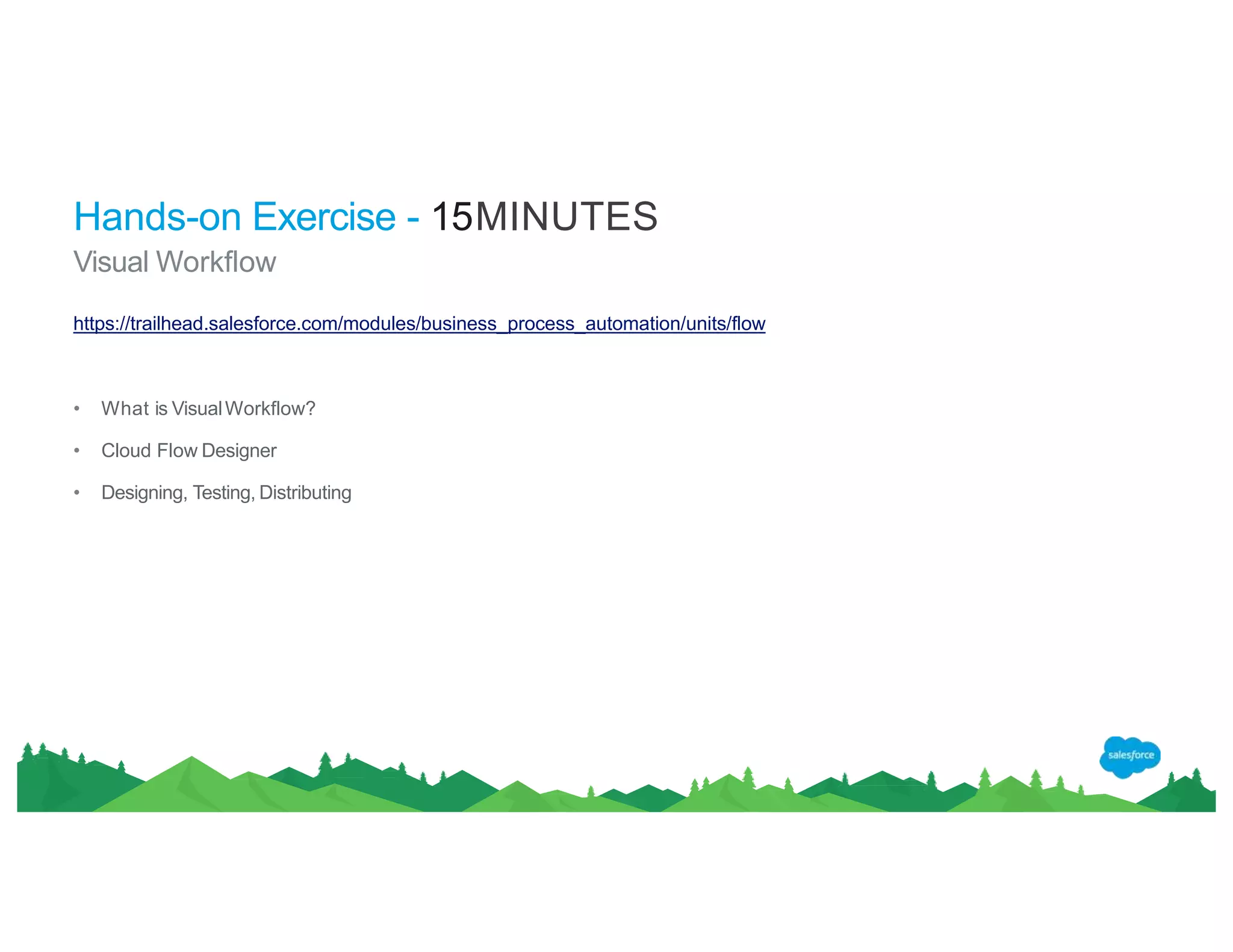 Hands-on Exercise - 15MINUTES
Visual Workflow

https://trailhead.salesforce.com/modules/business_process_automation/units/flow

• What is Visual Workflow?
• Cloud Flow Designer
• Designing, Testing, Distributing

salesforce